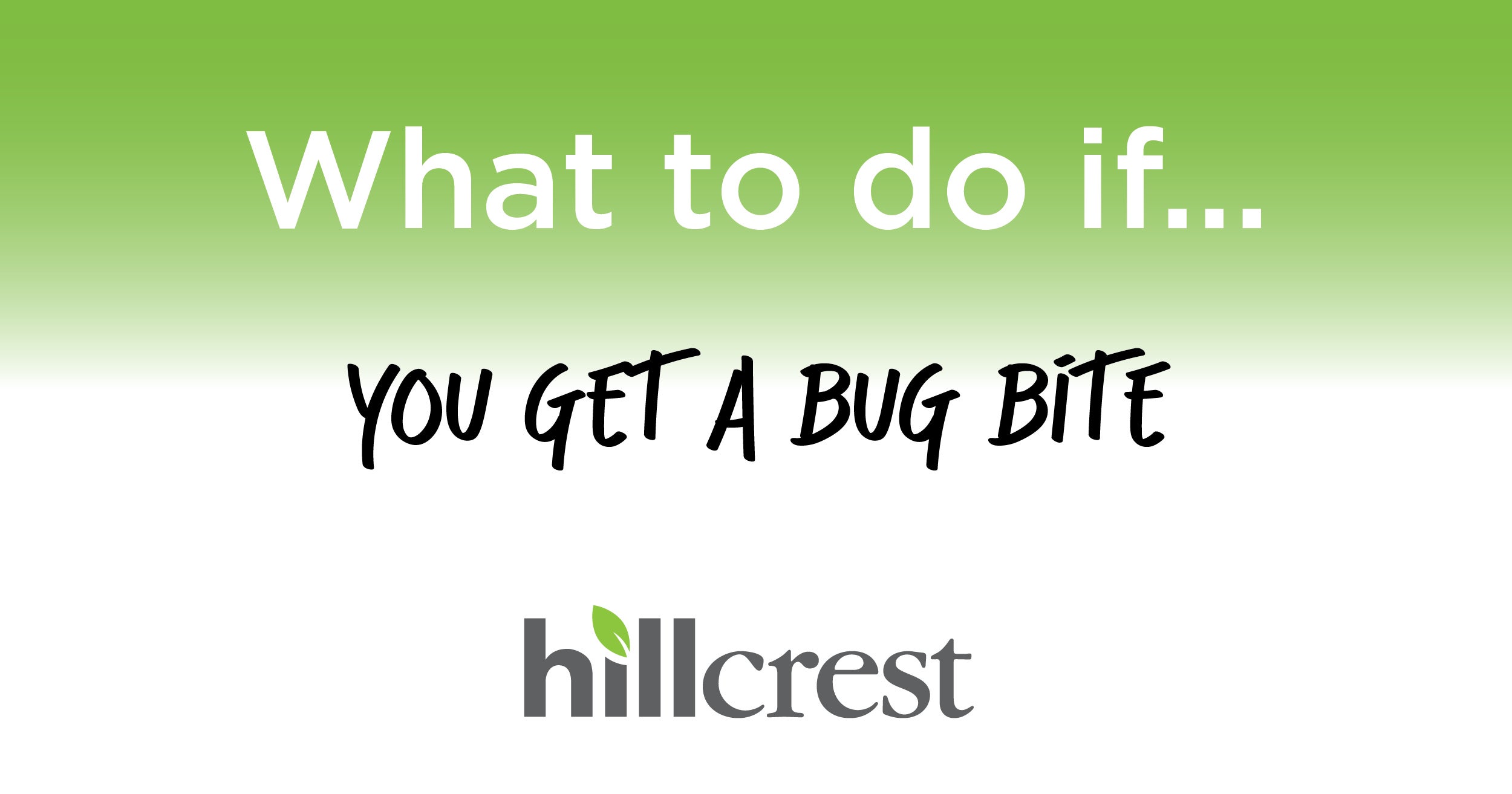 What to do if...

YOU GET A BUG BITE

hillcrest